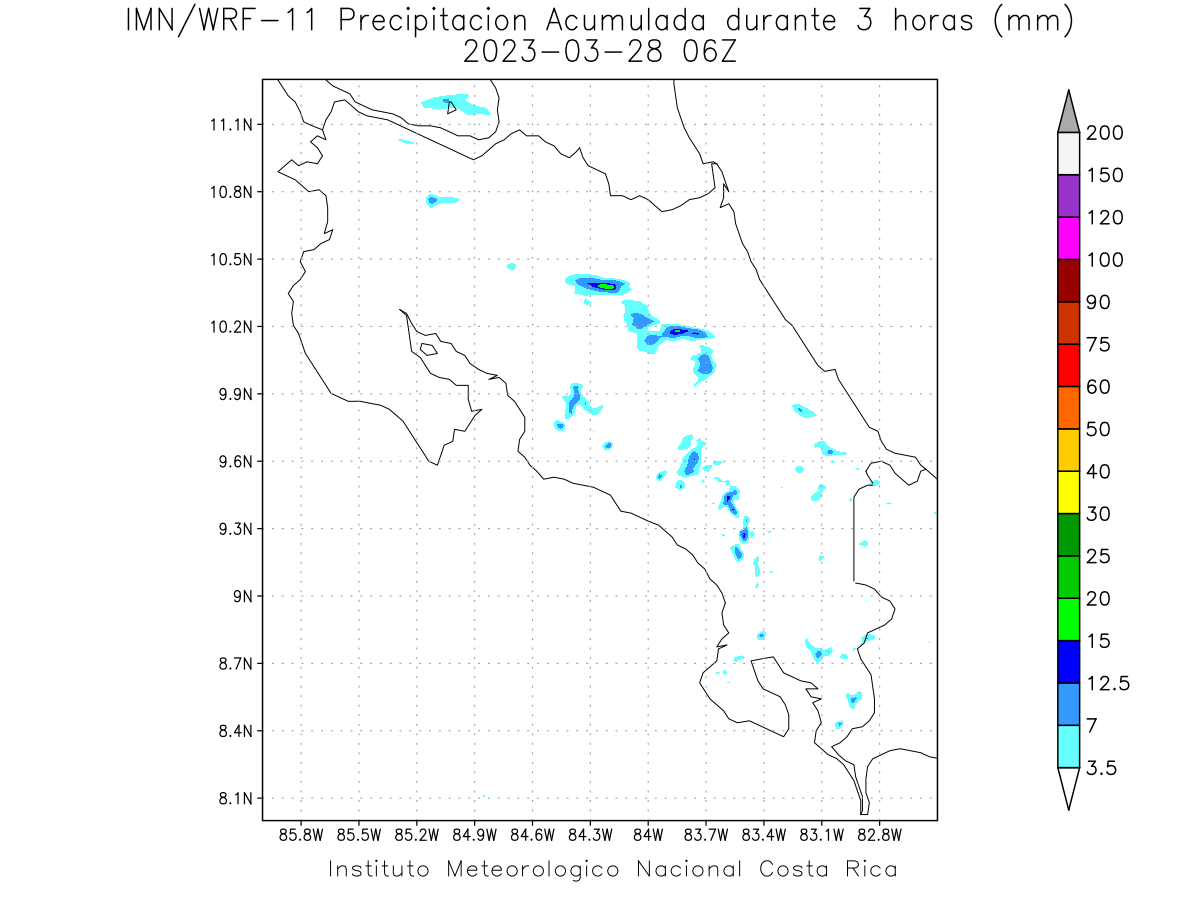 IMN/WRF-11 Precipitacion Acumulada durante 3 horas (mm)
2023-03-28 06Z

11.1N
10.8N
10.5N
10.2N
9.9N
9.6N
9.3N
9N
8.7N
8.4N
8.1N

85.8W 85.5W 85.2W 84.9W 84.6W 84.3W 84W 83.7W 83.4W 83.1W 82.8W

200
150
120
100
90
75
60
50
40
30
25
20
15
12.5
7
3.5

Instituto Meteorologico Nacional Costa Rica